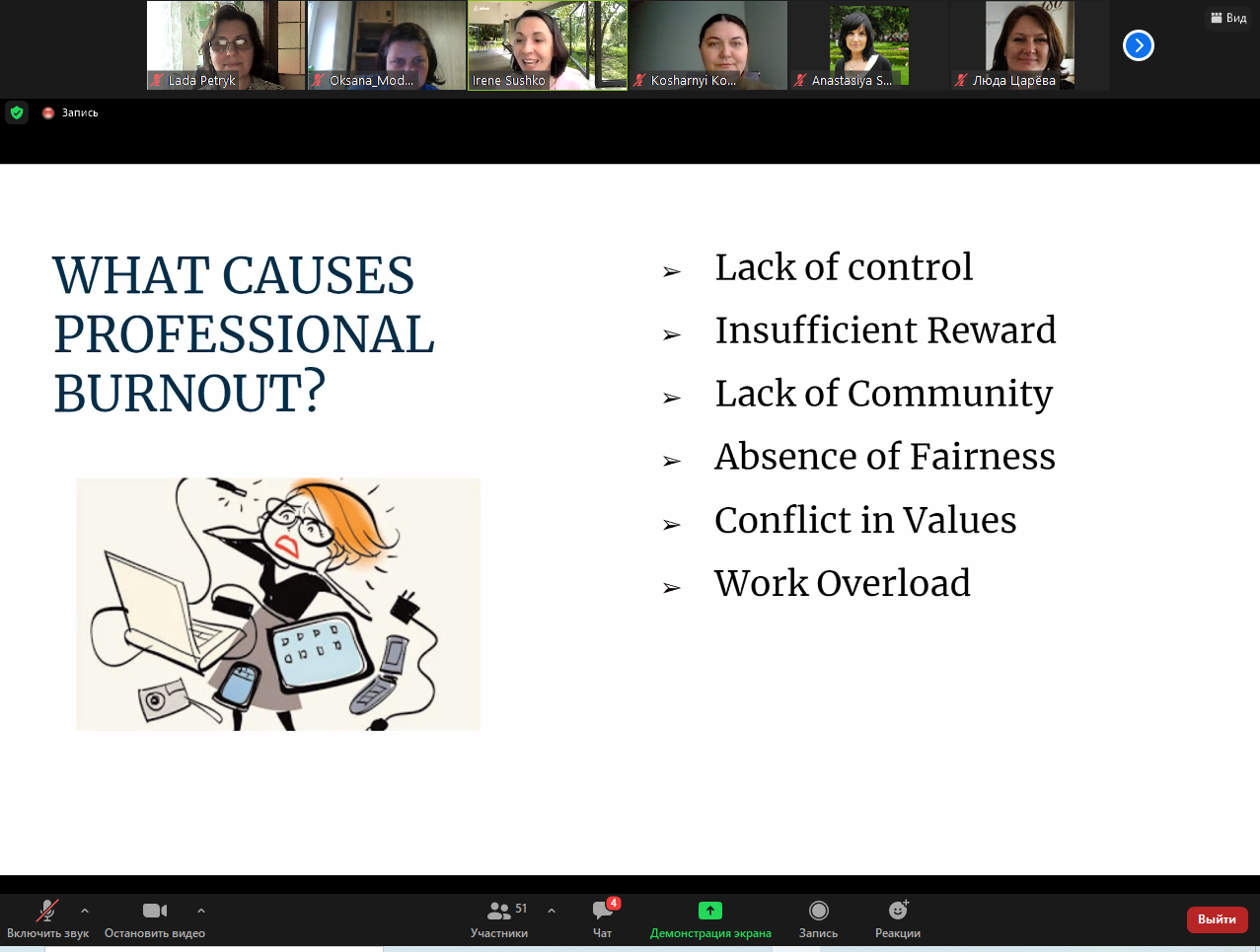 Lada Petryk
Oksana_Mod...
Irene Sushko
Kosharnyi Ko...
Anastasiya S...
Люда Царёва
Вид

Запись

WHAT CAUSES PROFESSIONAL BURNOUT?

➢ Lack of control
➢ Insufficient Reward
➢ Lack of Community
➢ Absence of Fairness
➢ Conflict in Values
➢ Work Overload

Включить звук
Остановить видео
51
Участники
4
Чат
Демонстрация экрана
Запись
Реакции
Выйти